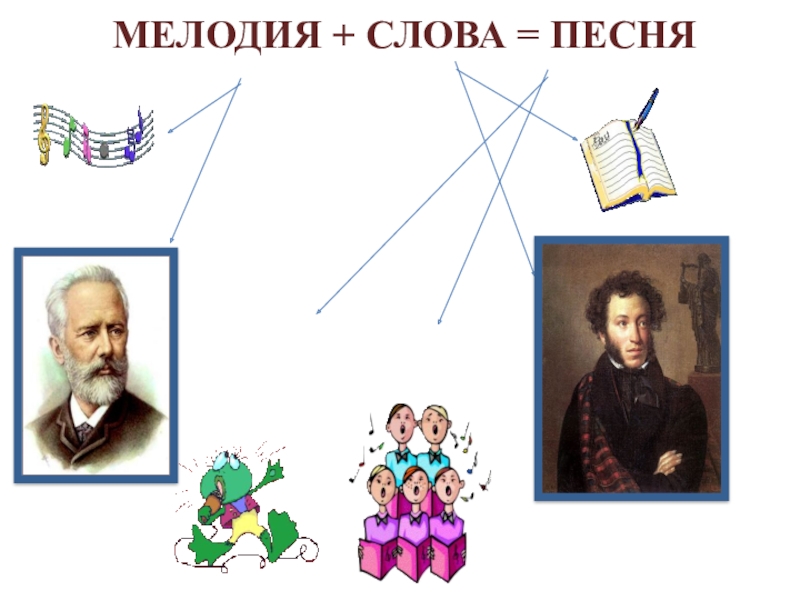 МЕЛОДИЯ + СЛОВА = ПЕСНЯ